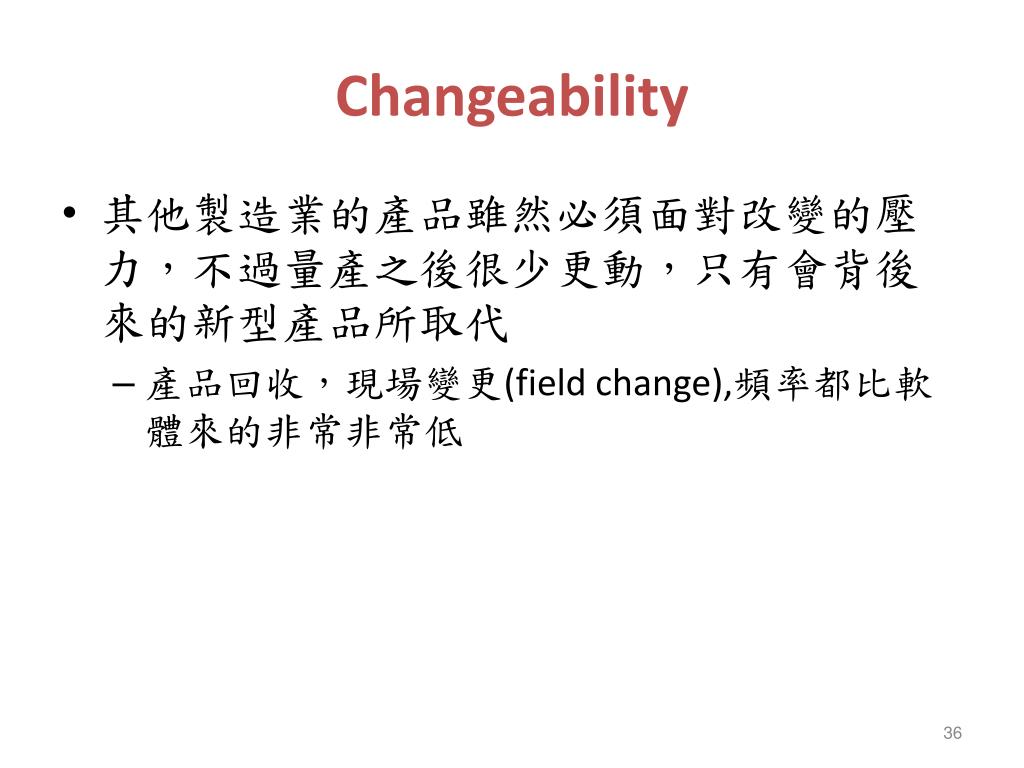 Changeability

• 其他製造業的產品雖然必須面對改變的壓力，不過量產之後很少更動，只有會背後來的新型產品所取代
– 產品回收，現場變更(field change),頻率都比軟體來的非常非常低

36